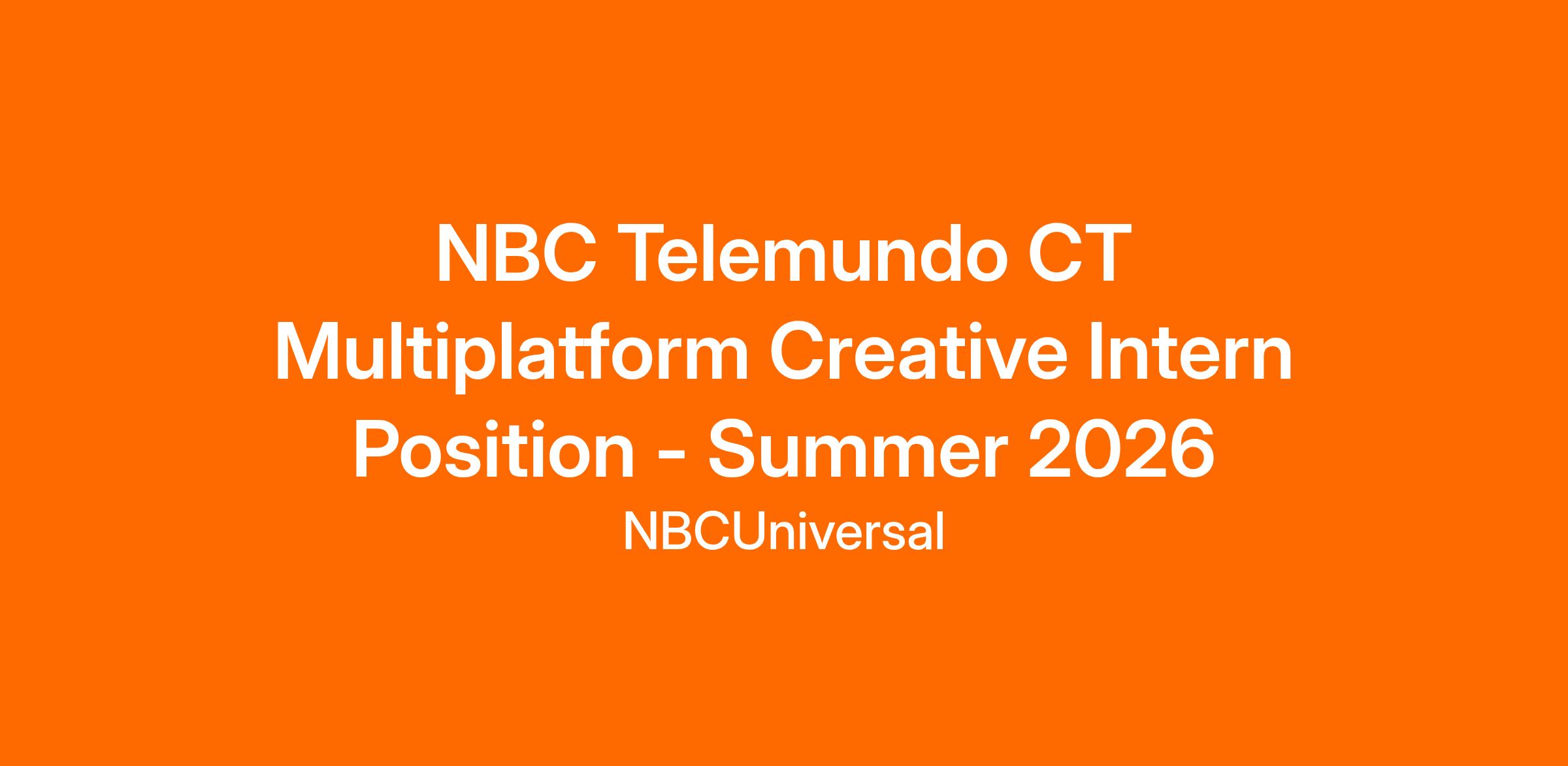 NBC Telemundo CT Multiplatform Creative Intern Position - Summer 2026

NBCUniversal